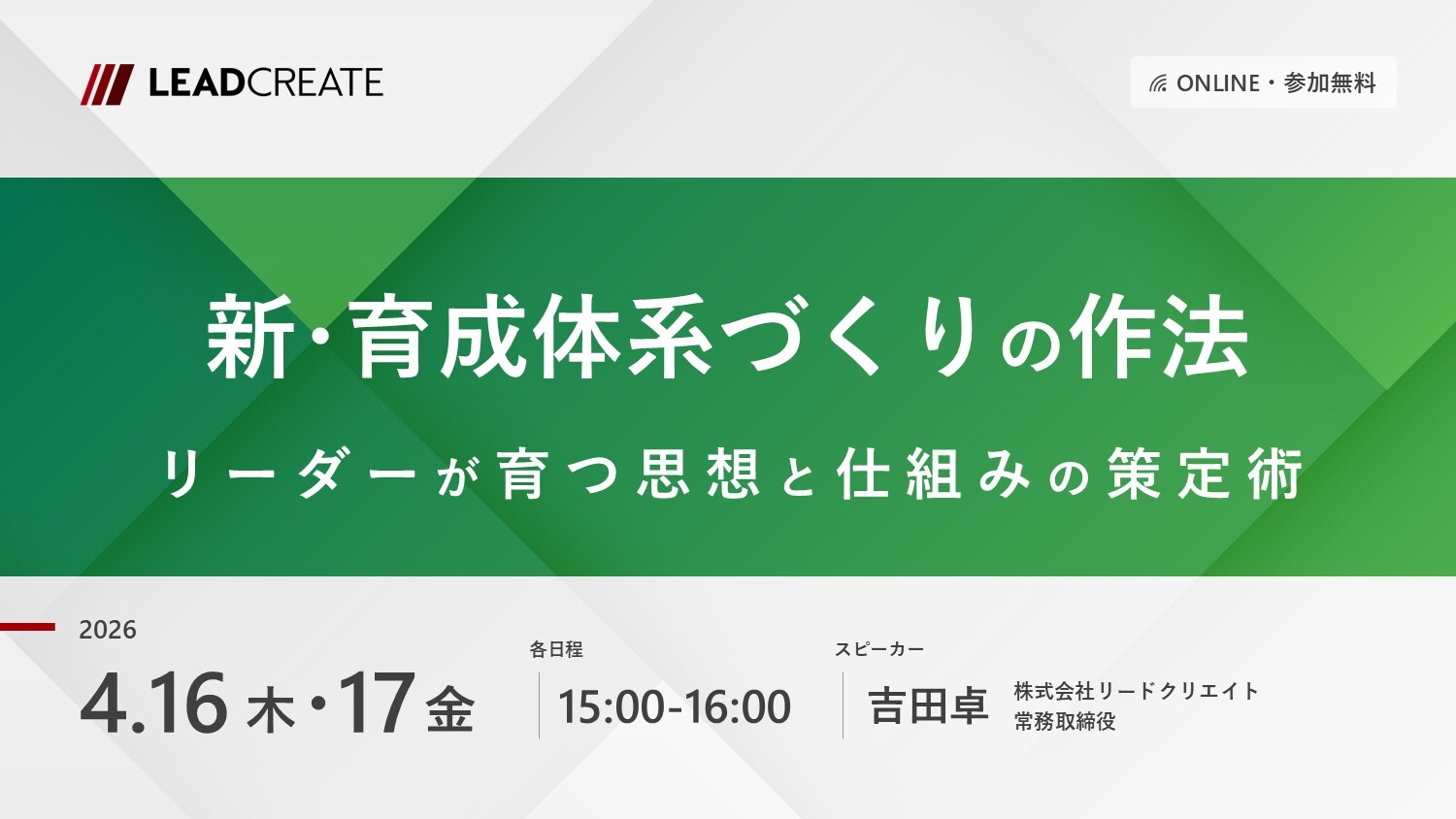 LEADCREATE

ONLINE・参加無料

新・育成体系づくりの作法

リーダーが育つ思想と仕組みの策定術

2026

4.16 木・17 金

各日程

15:00-16:00

スピーカー

吉田卓

株式会社リードクリエイト
常務取締役